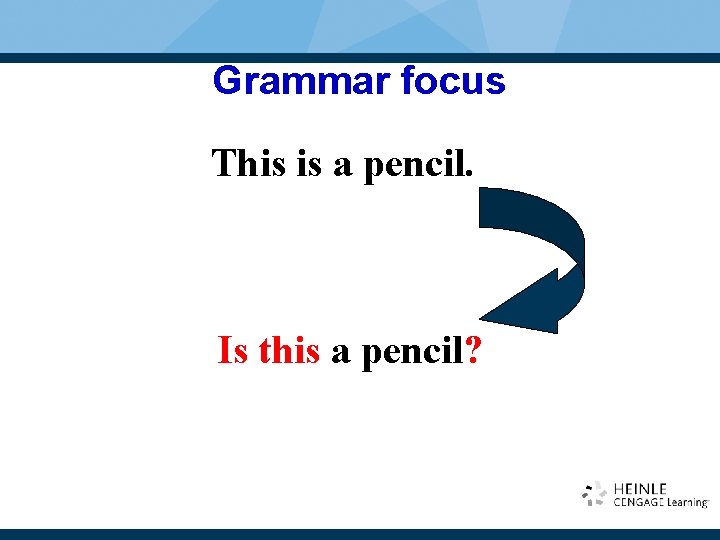 Grammar focus

This is a pencil.

Is this a pencil?

HEINLE
CENGAGE Learning